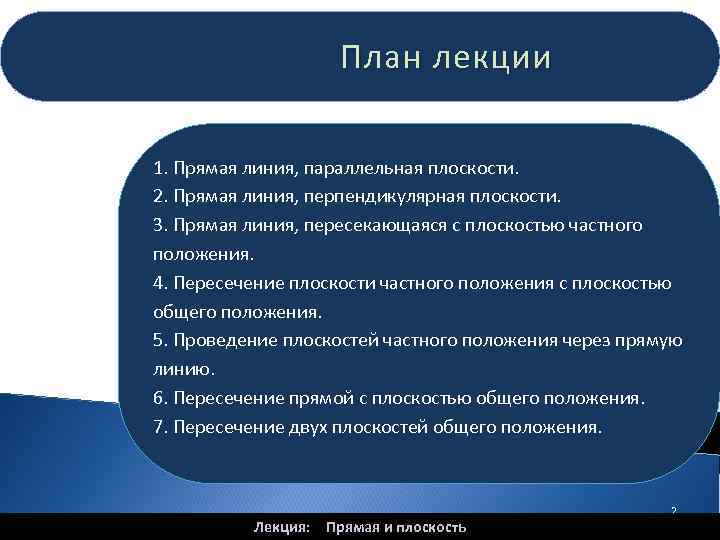 План лекции

1. Прямая линия, параллельная плоскости.
2. Прямая линия, перпендикулярная плоскости.
3. Прямая линия, пересекающаяся с плоскостью частного положения.
4. Пересечение плоскости частного положения с плоскостью общего положения.
5. Проведение плоскостей частного положения через прямую линию.
6. Пересечение прямой с плоскостью общего положения.
7. Пересечение двух плоскостей общего положения.

2

Лекция: Прямая и плоскость